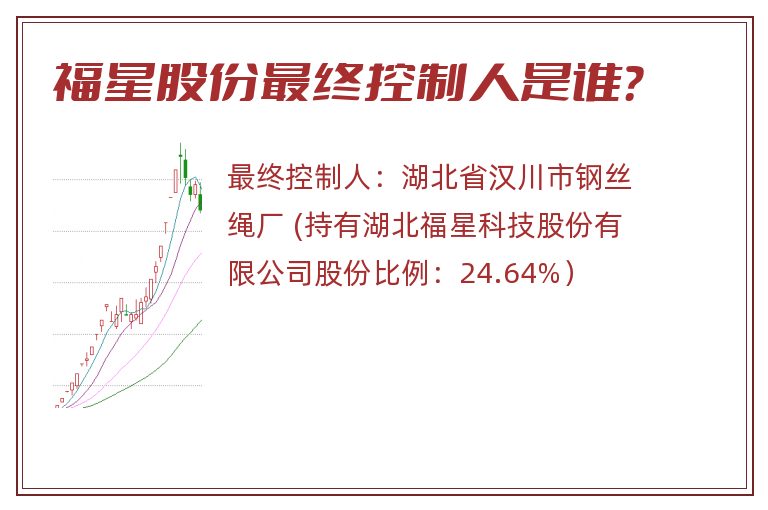 福星股份最终控制人是谁?

最终控制人：湖北省汉川市钢丝绳厂 (持有湖北福星科技股份有限公司股份比例：24.64%）